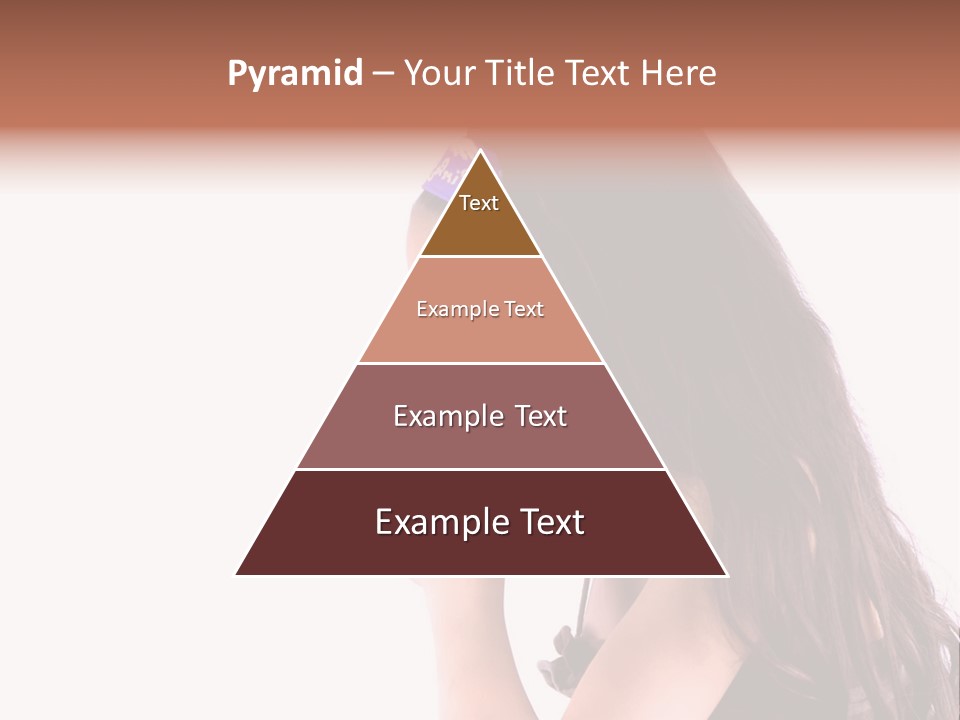 Pyramid – Your Title Text Here

Text

Example Text

Example Text

Example Text